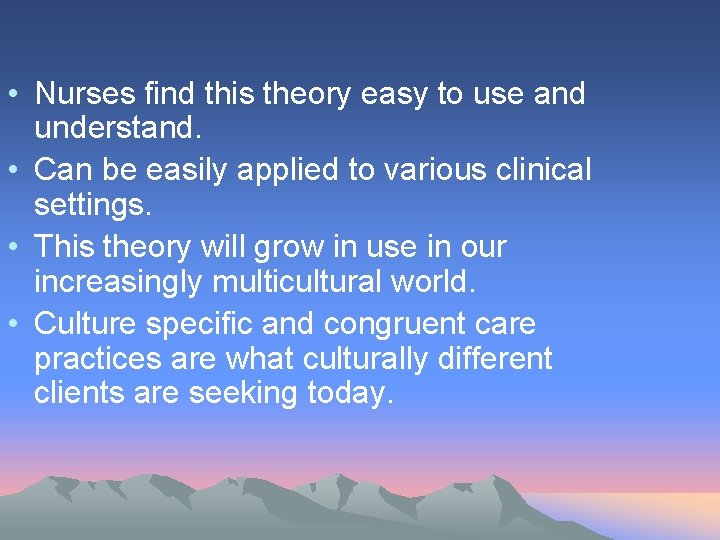 • Nurses find this theory easy to use and understand.
• Can be easily applied to various clinical settings.
• This theory will grow in use in our increasingly multicultural world.
• Culture specific and congruent care practices are what culturally different clients are seeking today.